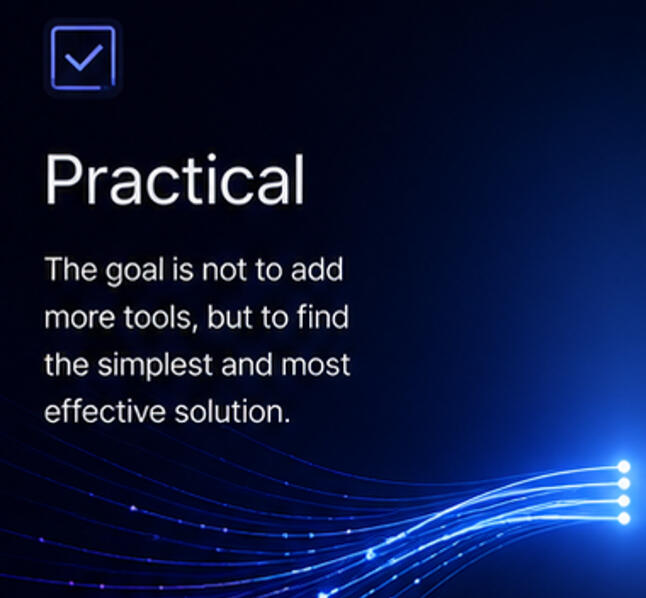 Practical

The goal is not to add more tools, but to find the simplest and most effective solution.